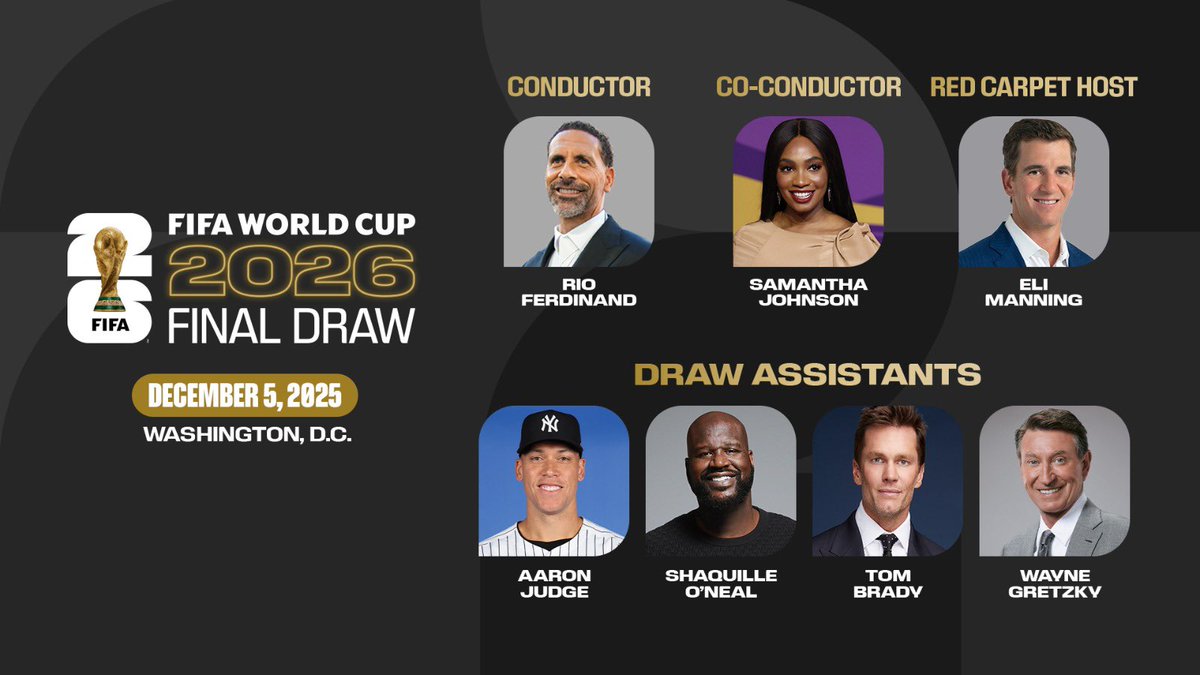 26
FIFA
FIFA WORLD CUP
2026
FINAL DRAW

DECEMBER 5, 2025
WASHINGTON, D.C.

CONDUCTOR
RIO FERDINAND

CO-CONDUCTOR
SAMANTHA JOHNSON

RED CARPET HOST
ELI MANNING

DRAW ASSISTANTS
AARON JUDGE
SHAQUILLE O'NEAL
TOM BRADY
WAYNE GRETZKY